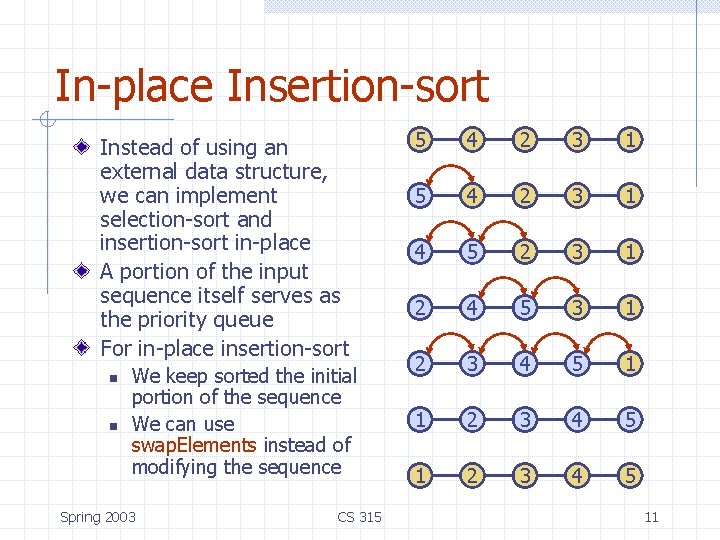 In-place Insertion-sort

Instead of using an external data structure, we can implement selection-sort and insertion-sort in-place

A portion of the input sequence itself serves as the priority queue

For in-place insertion-sort

We keep sorted the initial portion of the sequence

We can use swapElements instead of modifying the sequence

5 4 2 3 1
5 4 2 3 1
4 5 2 3 1
2 4 5 3 1
2 3 4 5 1
1 2 3 4 5
1 2 3 4 5

Spring 2003 CS 315 11